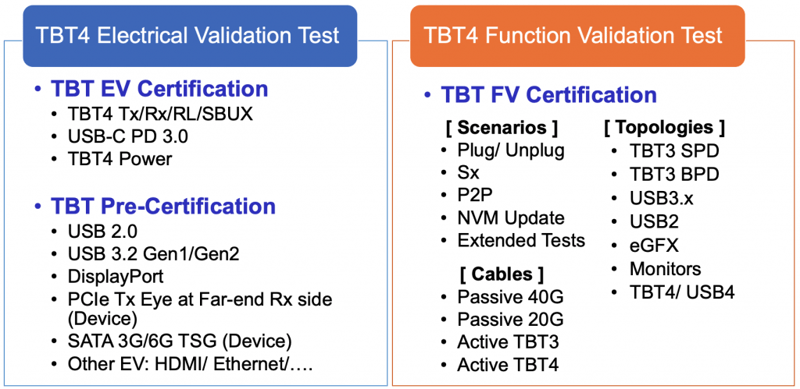 TBT4 Electrical Validation Test

• TBT EV Certification
• TBT4 Tx/Rx/RL/SBUX
• USB-C PD 3.0
• TBT4 Power

• TBT Pre-Certification
• USB 2.0
• USB 3.2 Gen1/Gen2
• DisplayPort
• PCIe Tx Eye at Far-end Rx side (Device)
• SATA 3G/6G TSG (Device)
• Other EV: HDMI/ Ethernet/….

TBT4 Function Validation Test

• TBT FV Certification

[ Scenarios ]
• Plug/ Unplug
• Sx
• P2P
• NVM Update
• Extended Tests

[ Cables ]
• Passive 40G
• Passive 20G
• Active TBT3
• Active TBT4

[ Topologies ]
• TBT3 SPD
• TBT3 BPD
• USB3.x
• USB2
• eGFX
• Monitors
• TBT4/ USB4